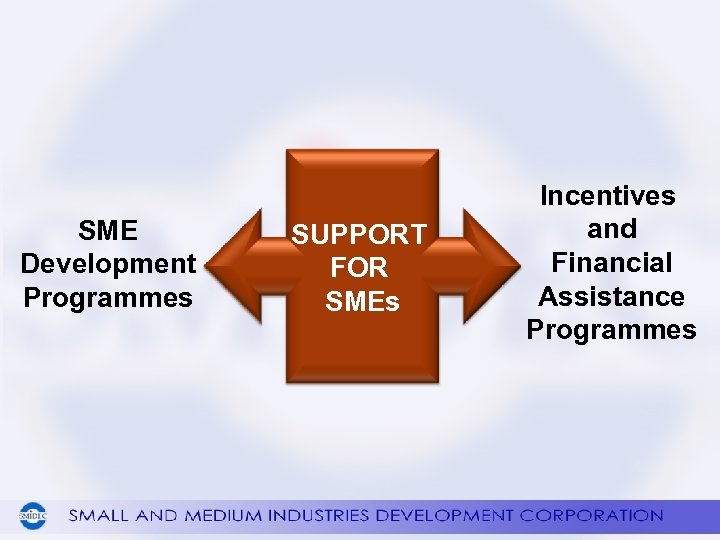 SME Development Programmes

SUPPORT FOR SMEs

Incentives and Financial Assistance Programmes

SMIDEC SMALL AND MEDIUM INDUSTRIES DEVELOPMENT CORPORATION